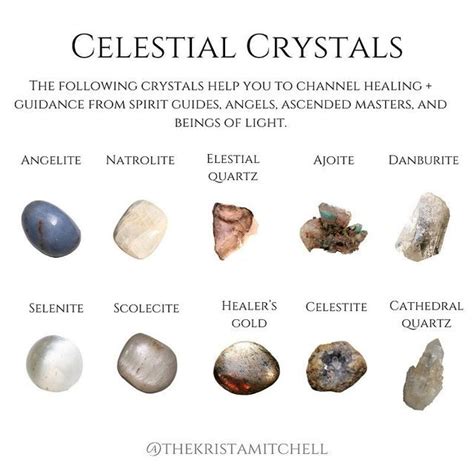 CELESTIAL CRYSTALS

THE FOLLOWING CRYSTALS HELP YOU TO CHANNEL HEALING + GUIDANCE FROM SPIRIT GUIDES, ANGELS, ASCENDED MASTERS, AND BEINGS OF LIGHT.

ANGELITE NATROLITE ELESTIAL QUARTZ AJOITE DANBURITE

SELENITE SCOLECITE HEALER'S GOLD CELESTITE CATHEDRAL QUARTZ

@THEKRISTAMITCHELL